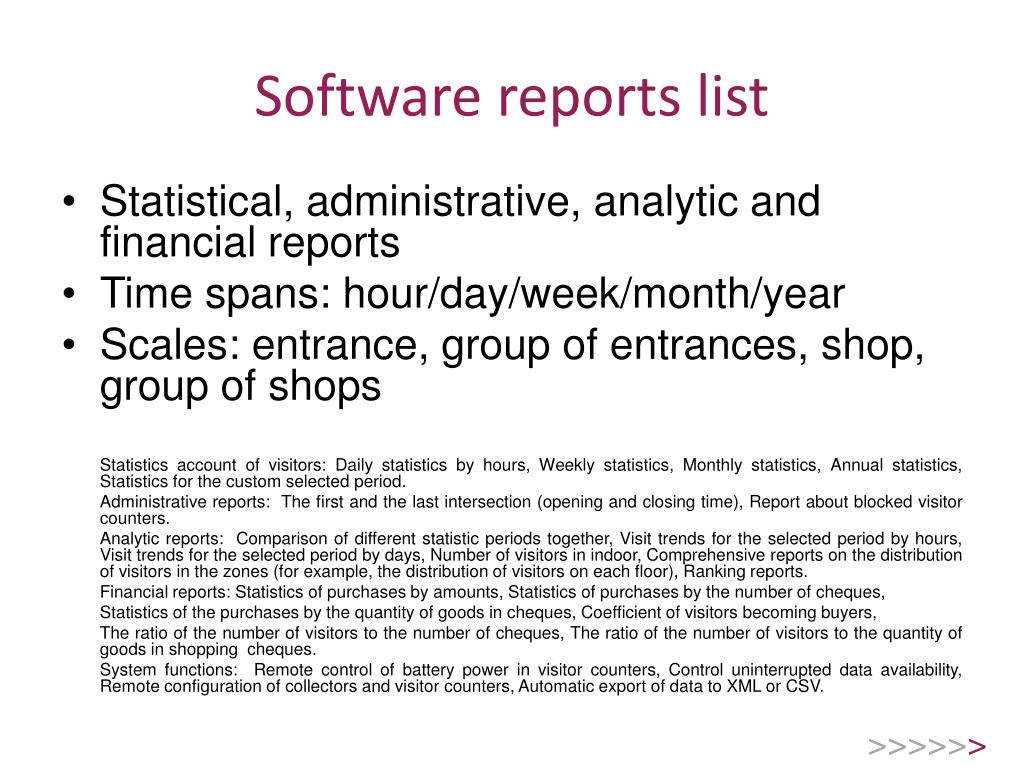 Software reports list

• Statistical, administrative, analytic and financial reports
• Time spans: hour/day/week/month/year
• Scales: entrance, group of entrances, shop, group of shops

Statistics account of visitors: Daily statistics by hours, Weekly statistics, Monthly statistics, Annual statistics, Statistics for the custom selected period.
Administrative reports: The first and the last intersection (opening and closing time), Report about blocked visitor counters.
Analytic reports: Comparison of different statistic periods together, Visit trends for the selected period by hours, Visit trends for the selected period by days, Number of visitors in indoor, Comprehensive reports on the distribution of visitors in the zones (for example, the distribution of visitors on each floor), Ranking reports.
Financial reports: Statistics of purchases by amounts, Statistics of purchases by the number of cheques,
Statistics of the purchases by the quantity of goods in cheques, Coefficient of visitors becoming buyers,
The ratio of the number of visitors to the number of cheques, The ratio of the number of visitors to the quantity of goods in shopping cheques.
System functions: Remote control of battery power in visitor counters, Control uninterrupted data availability, Remote configuration of collectors and visitor counters, Automatic export of data to XML or CSV.

>>>>>>